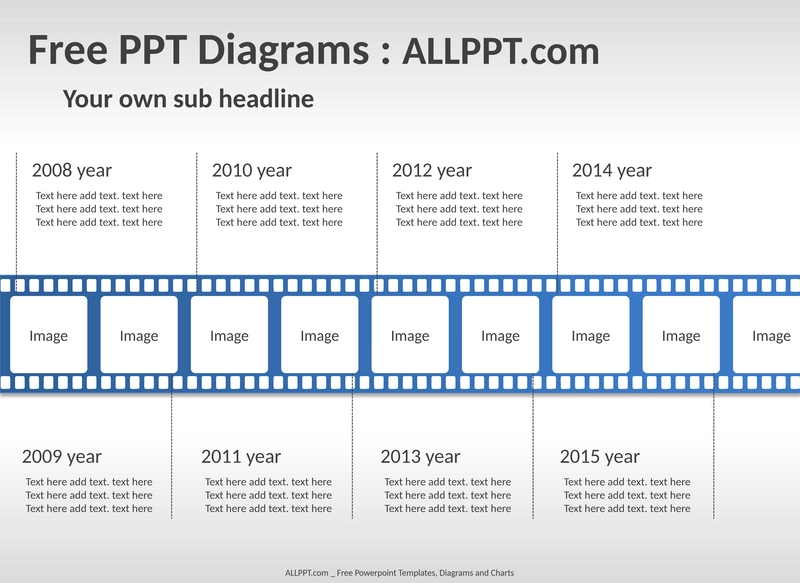 Free PPT Diagrams : ALLPPT.com

Your own sub headline

2008 year
Text here add text. text here
Text here add text. text here
Text here add text. text here

2010 year
Text here add text. text here
Text here add text. text here
Text here add text. text here

2012 year
Text here add text. text here
Text here add text. text here
Text here add text. text here

2014 year
Text here add text. text here
Text here add text. text here
Text here add text. text here

Image Image Image Image Image Image Image Image Image

2009 year
Text here add text. text here
Text here add text. text here
Text here add text. text here

2011 year
Text here add text. text here
Text here add text. text here
Text here add text. text here

2013 year
Text here add text. text here
Text here add text. text here
Text here add text. text here

2015 year
Text here add text. text here
Text here add text. text here
Text here add text. text here

ALLPPT.com _ Free Powerpoint Templates, Diagrams and Charts